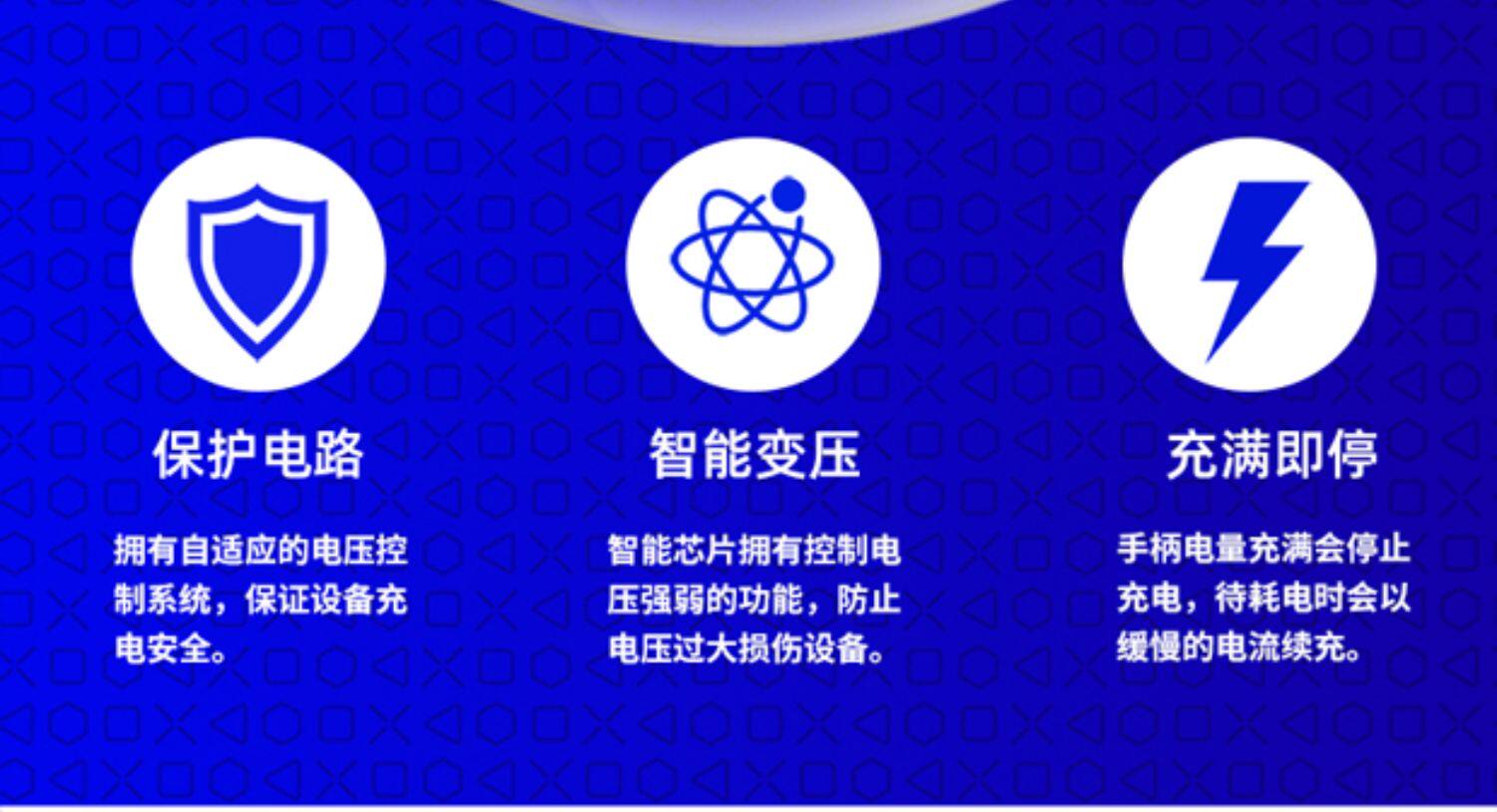 保护电路

拥有自适应的电压控制系统，保证设备充电安全。

智能变压

智能芯片拥有控制电压强弱的功能，防止电压过大损伤设备。

充满即停

手柄电量充满会停止充电，待耗电时会以缓慢的电流续充。